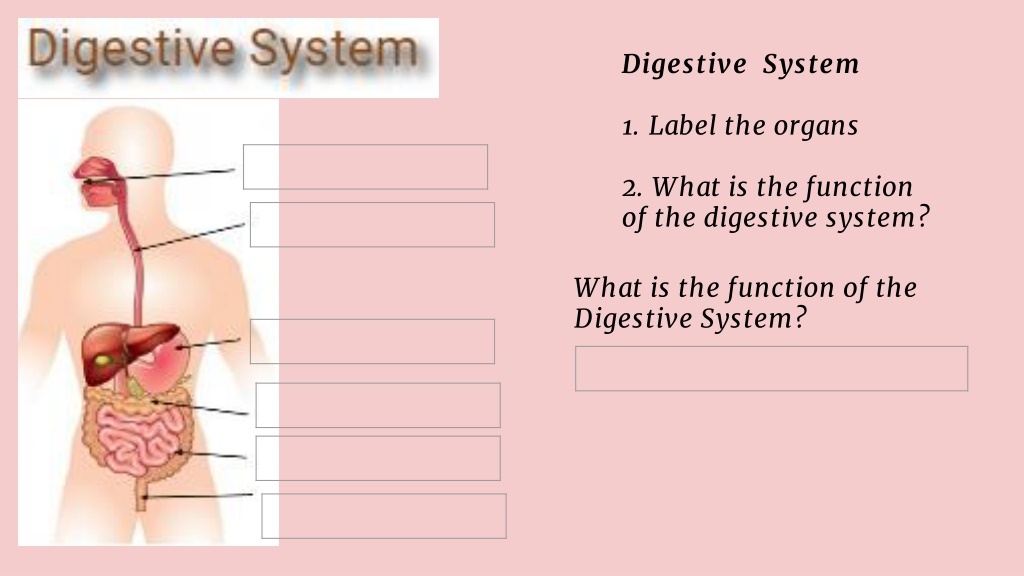 Digestive System

Digestive System

1. Label the organs

2. What is the function of the digestive system?

What is the function of the Digestive System?